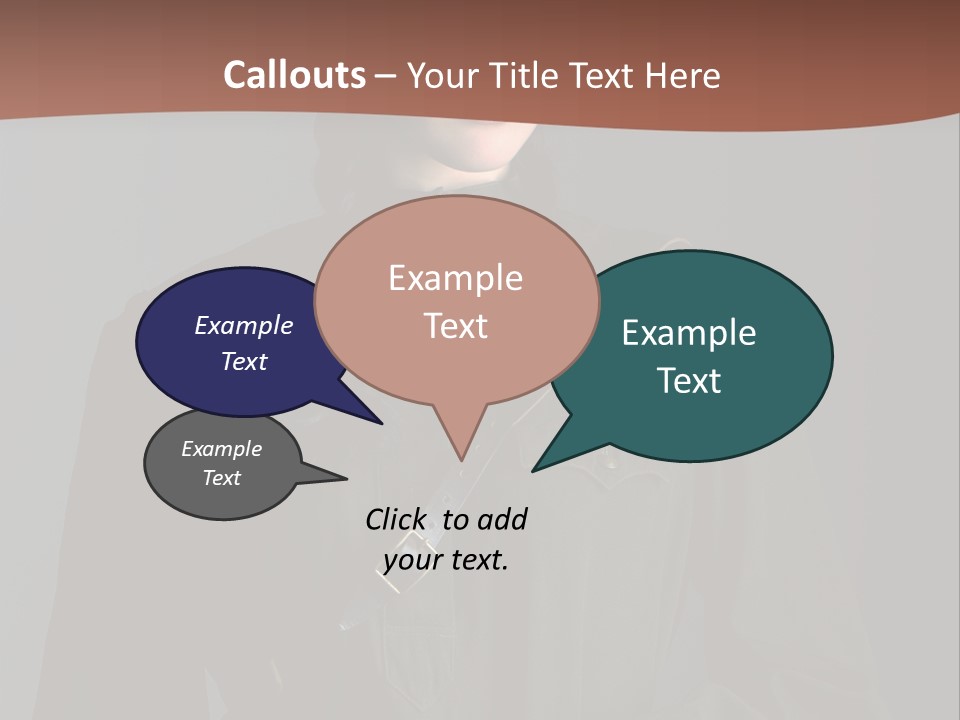 Callouts – Your Title Text Here

Example Text

Example Text

Example Text

Example Text

Click to add your text.